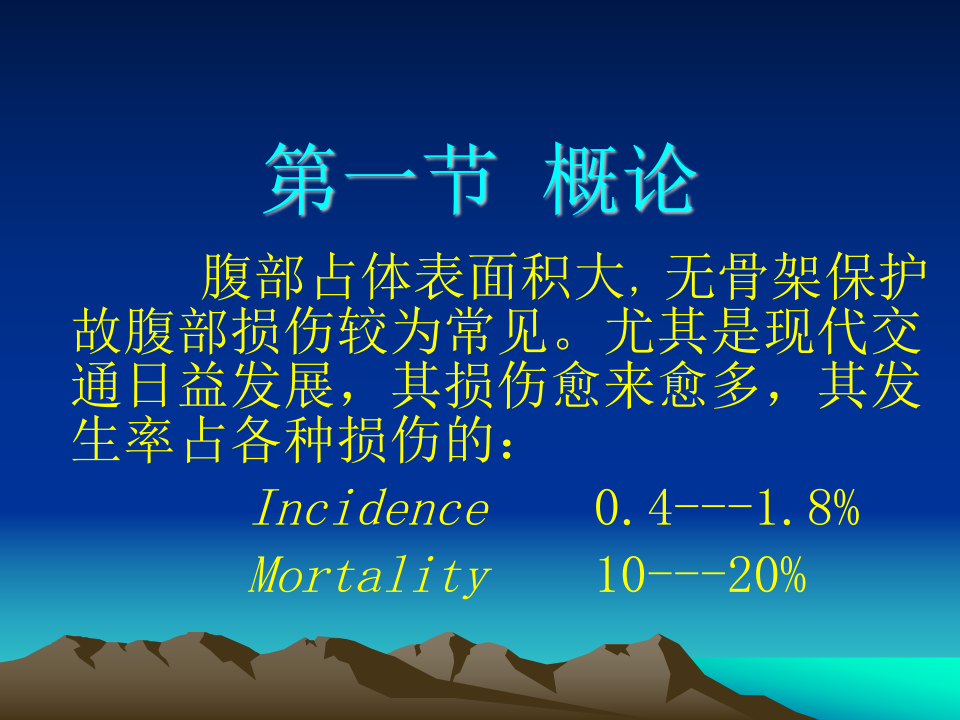 第一节 概论

腹部占体表面积大，无骨架保护故腹部损伤较为常见。尤其是现代交通日益发展，其损伤愈来愈多，其发生率占各种损伤的：

Incidence 0.4---1.8%

Mortality 10---20%